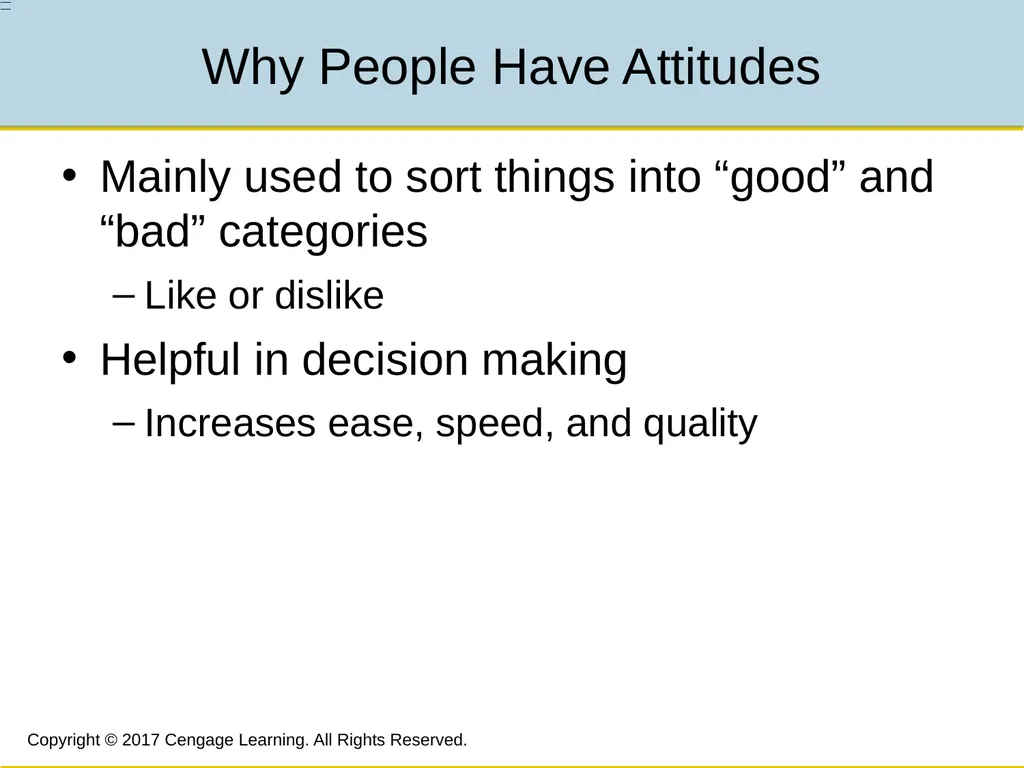 Why People Have Attitudes

• Mainly used to sort things into “good” and “bad” categories

– Like or dislike

• Helpful in decision making

– Increases ease, speed, and quality

Copyright © 2017 Cengage Learning. All Rights Reserved.